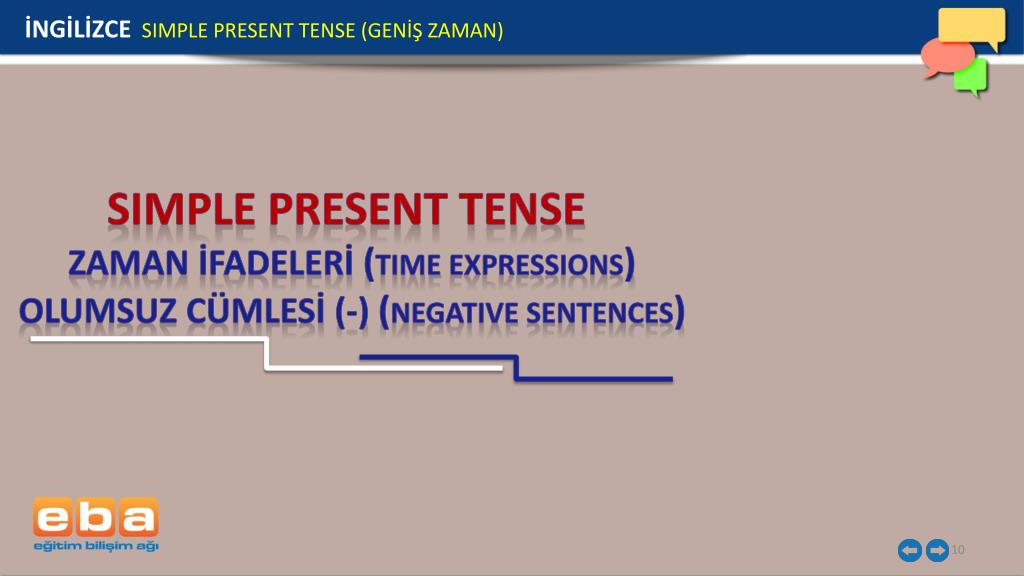 İNGİLİZCE SIMPLE PRESENT TENSE (GENİŞ ZAMAN)

SIMPLE PRESENT TENSE
ZAMAN İFADELERİ (TIME EXPRESSIONS)
OLUMSUZ CÜMLESİ (-) (NEGATIVE SENTENCES)

eba
eğitim bilişim ağı

10